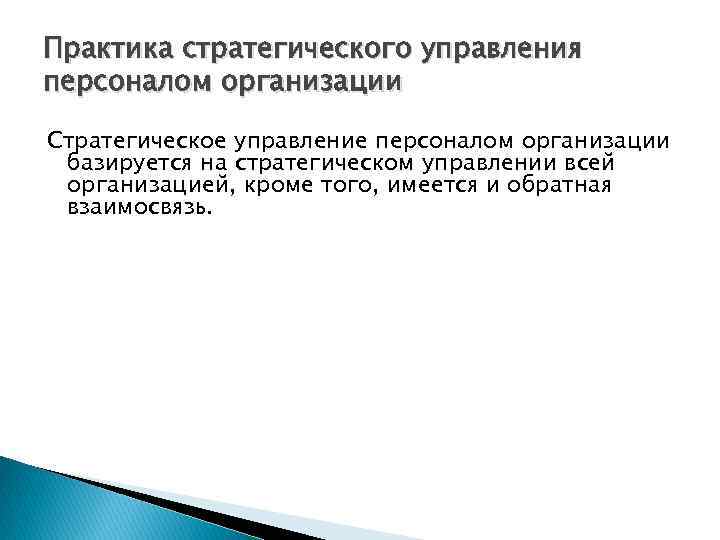 Практика стратегического управления персоналом организации

Стратегическое управление персоналом организации базируется на стратегическом управлении всей организацией, кроме того, имеется и обратная взаимосвязь.